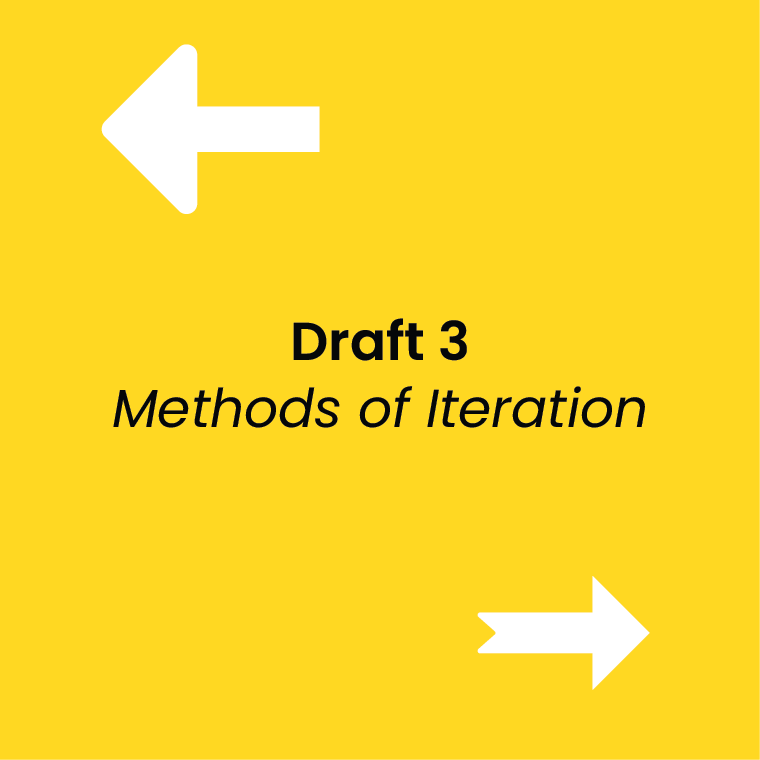 Draft 3
Methods of Iteration